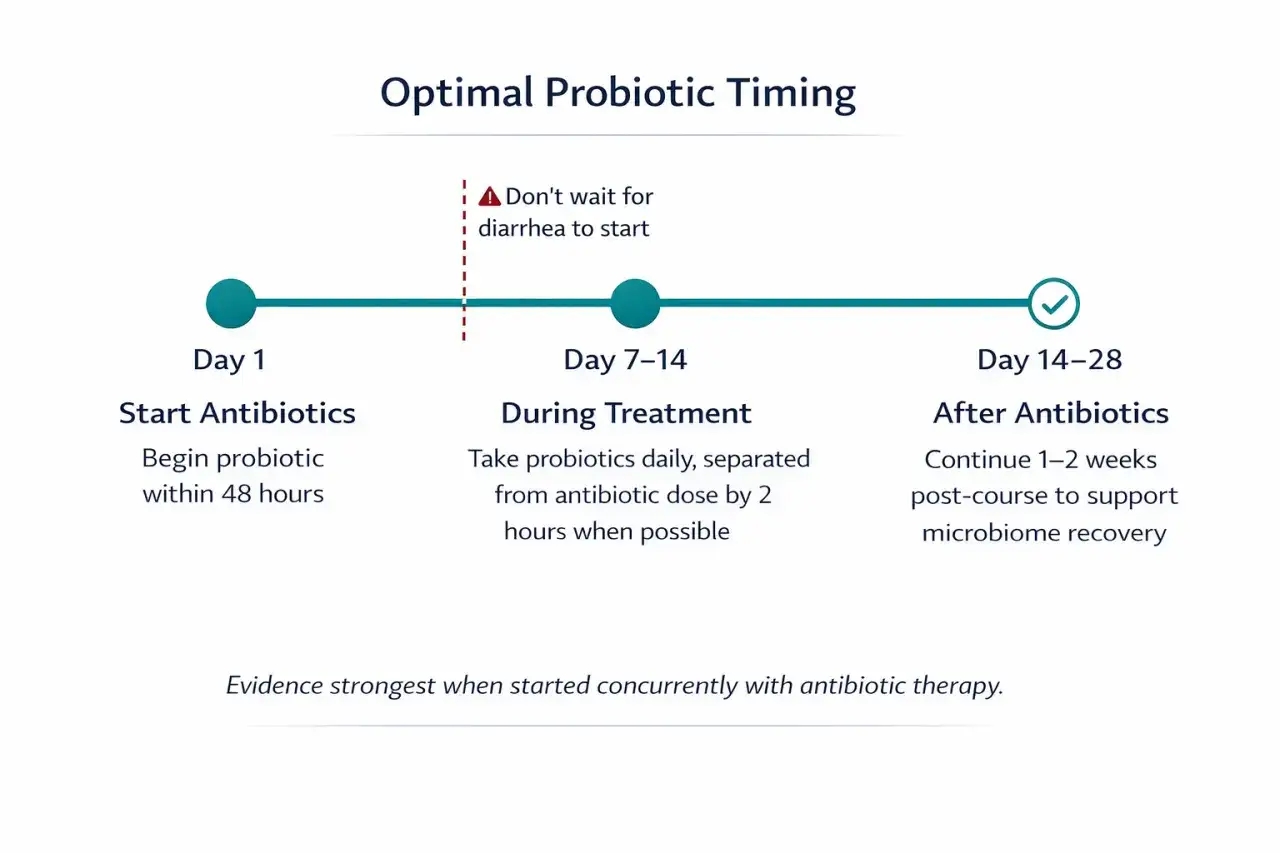 Optimal Probiotic Timing

Don't wait for diarrhea to start

Day 1

Start Antibiotics

Begin probiotic within 48 hours

Day 7–14

During Treatment

Take probiotics daily, separated from antibiotic dose by 2 hours when possible

Day 14–28

After Antibiotics

Continue 1–2 weeks post-course to support microbiome recovery

Evidence strongest when started concurrently with antibiotic therapy.